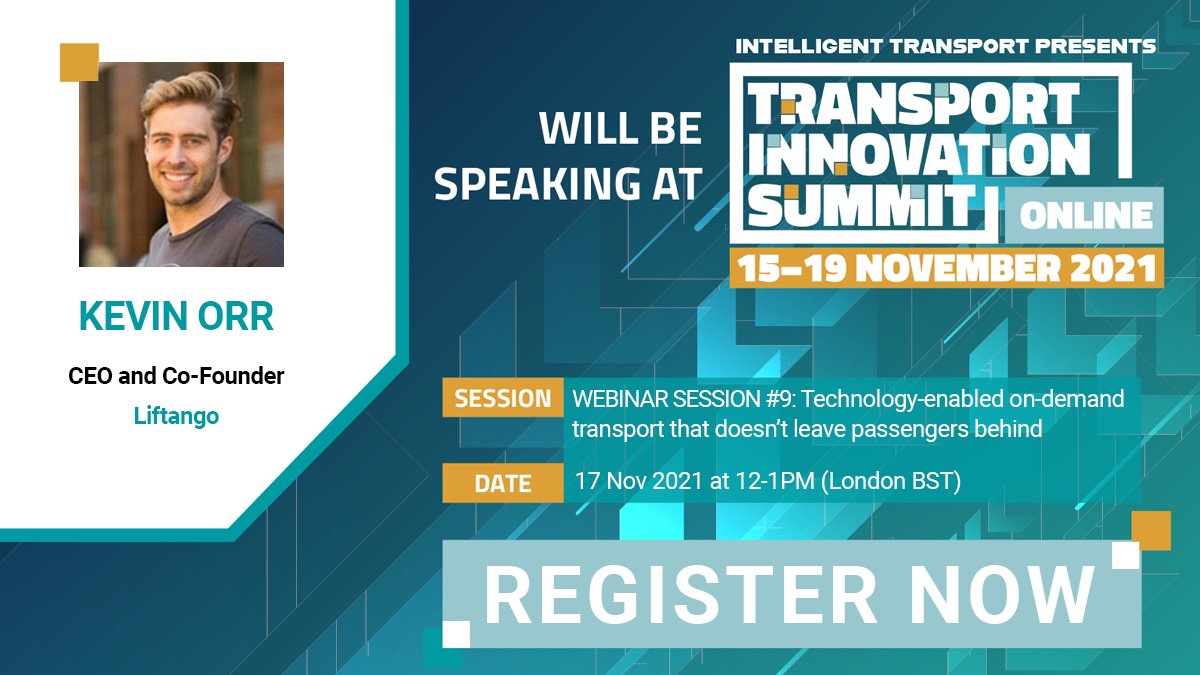 KEVIN ORR

CEO and Co-Founder

Liftango

WILL BE SPEAKING AT

INTELLIGENT TRANSPORT PRESENTS

TRANSPORT INNOVATION SUMMIT

ONLINE

15–19 NOVEMBER 2021

SESSION

WEBINAR SESSION #9: Technology-enabled on-demand transport that doesn't leave passengers behind

DATE

17 Nov 2021 at 12-1PM (London BST)

REGISTER NOW